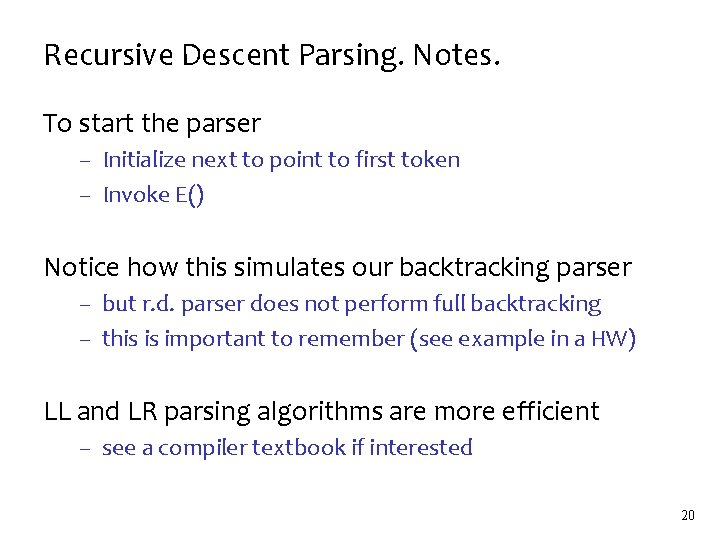 Recursive Descent Parsing. Notes.

To start the parser

– Initialize next to point to first token
– Invoke E()

Notice how this simulates our backtracking parser

– but r.d. parser does not perform full backtracking
– this is important to remember (see example in a HW)

LL and LR parsing algorithms are more efficient

– see a compiler textbook if interested

20